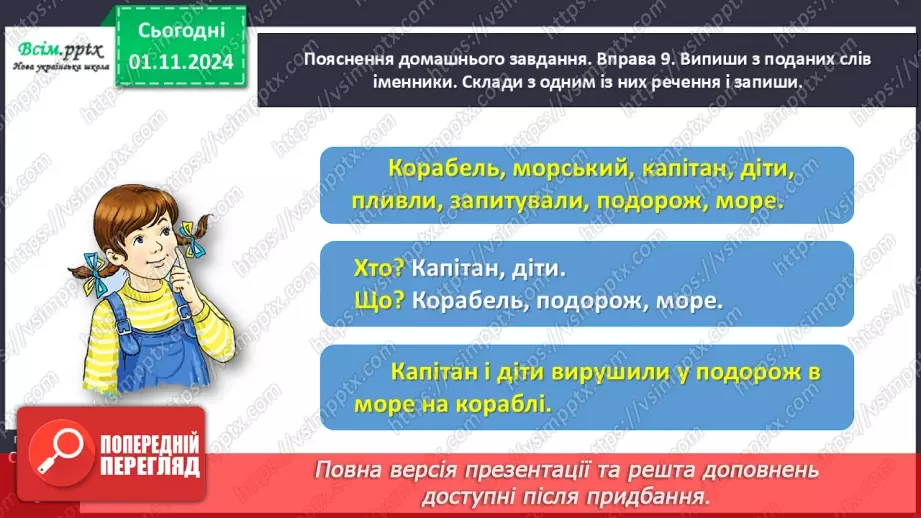 Всім.pptx
Нова українська школа

Сьогодні
01.11.2024

Пояснення домашнього завдання. Вправа 9. Випиши з поданих слів іменники. Склади з одним із них речення і запиши.

Корабель, морський, капітан, діти, пливли, запитували, подорож, море.

Хто? Капітан, діти.
Що? Корабель, подорож, море.

Капітан і діти вирушили у подорож в море на кораблі.

ПОПЕРЕДНІЙ ПЕРЕГЛЯД

Повна версія презентації та решта доповнень доступні після придбання.

https://vsimpptx.com